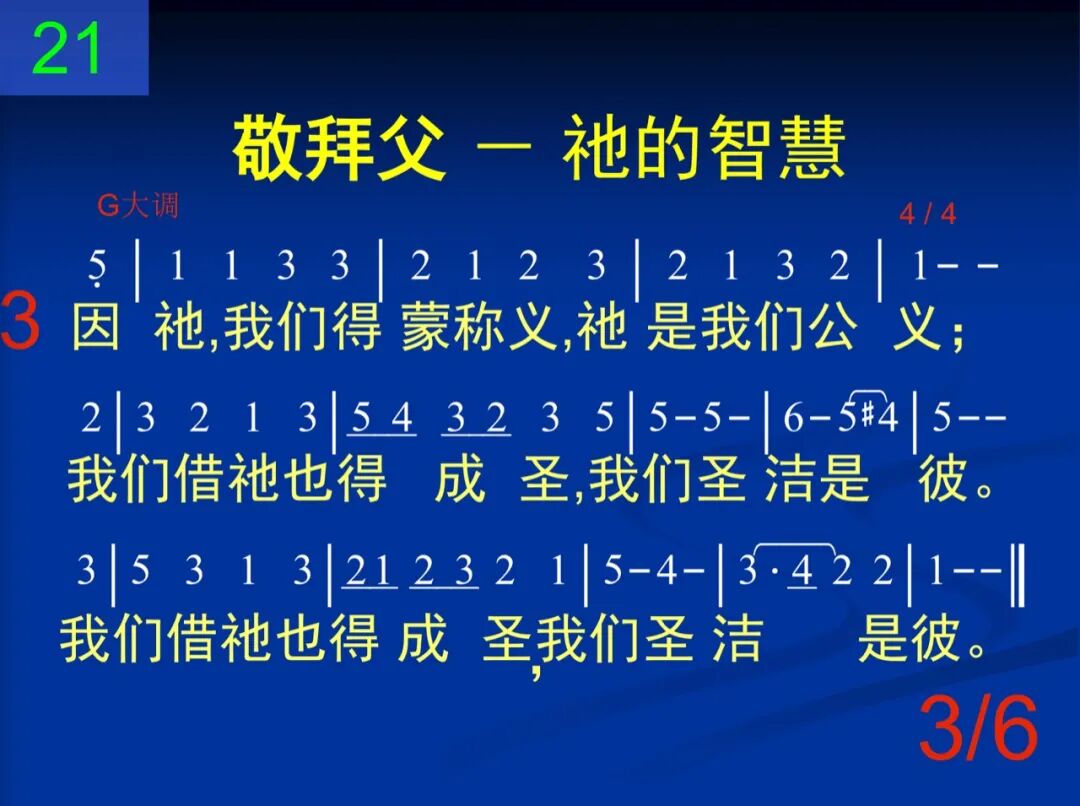 21

敬拜父 — 祂的智慧

G大调

4 / 4

5 | 1 1 3 3 | 2 1 2 3 | 2 1 3 2 | 1 - -

3 因 祂,我们得 蒙称义,祂 是我们公 义;

2 | 3 2 1 3 | 5 4 3 2 3 5 | 5 - 5 - | 6 - 5 #4 | 5 - -

我们借祂也得 成 圣,我们圣 洁是 彼。

3 | 5 3 1 3 | 21 2 3 2 1 | 5 - 4 - | 3 · 4 2 2 | 1 - - ‖

我们借祂也得 成 圣,我们圣 洁 是彼。

3/6